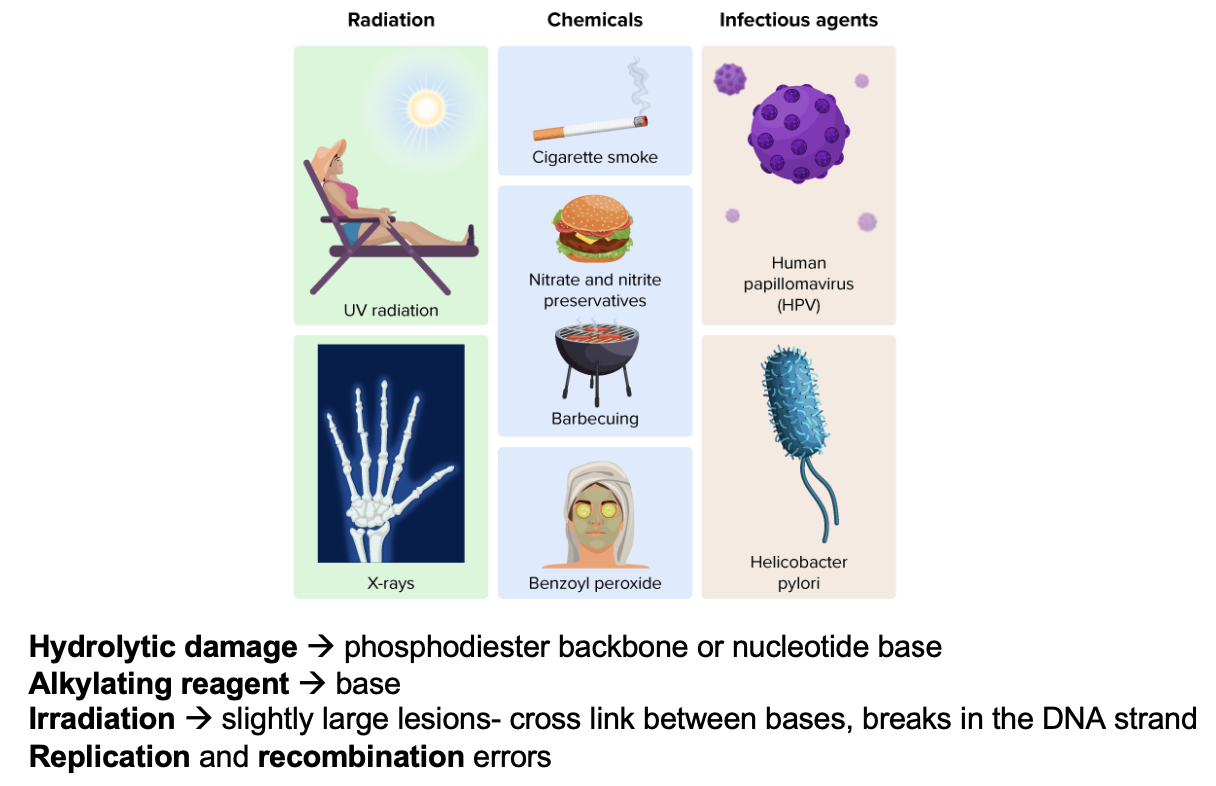 Radiation

UV radiation

X-rays

Chemicals

Cigarette smoke

Nitrate and nitrite preservatives

Barbecuing

Benzoyl peroxide

Infectious agents

Human papillomavirus (HPV)

Helicobacter pylori

Hydrolytic damage → phosphodiester backbone or nucleotide base
Alkylating reagent → base
Irradiation → slightly large lesions- cross link between bases, breaks in the DNA strand
Replication and recombination errors